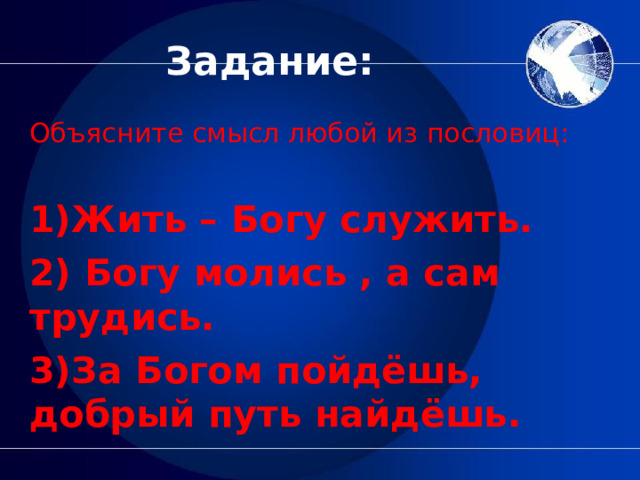 Задание:

Объясните смысл любой из пословиц:

1)Жить – Богу служить.

2) Богу молись , а сам трудись.

3)За Богом пойдёшь, добрый путь найдёшь.